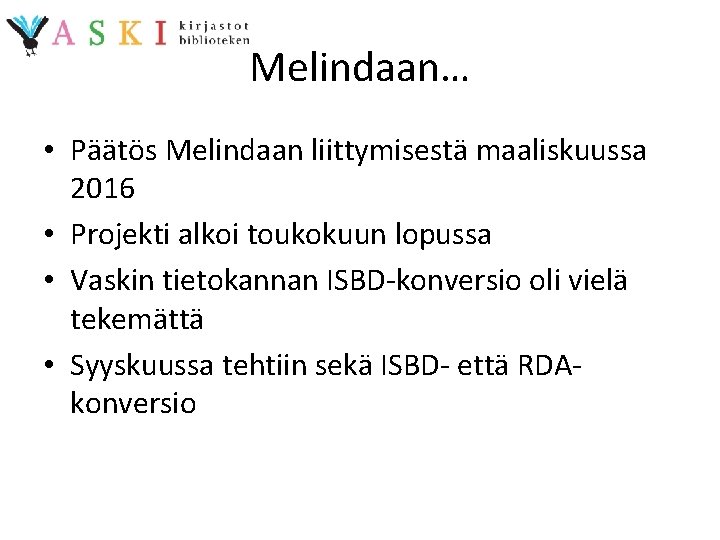 VASKI kirjastot biblioteken

Melindaan…

• Päätös Melindaan liittymisestä maaliskuussa 2016
• Projekti alkoi toukokuun lopussa
• Vaskin tietokannan ISBD-konversio oli vielä tekemättä
• Syyskuussa tehtiin sekä ISBD- että RDA-konversio